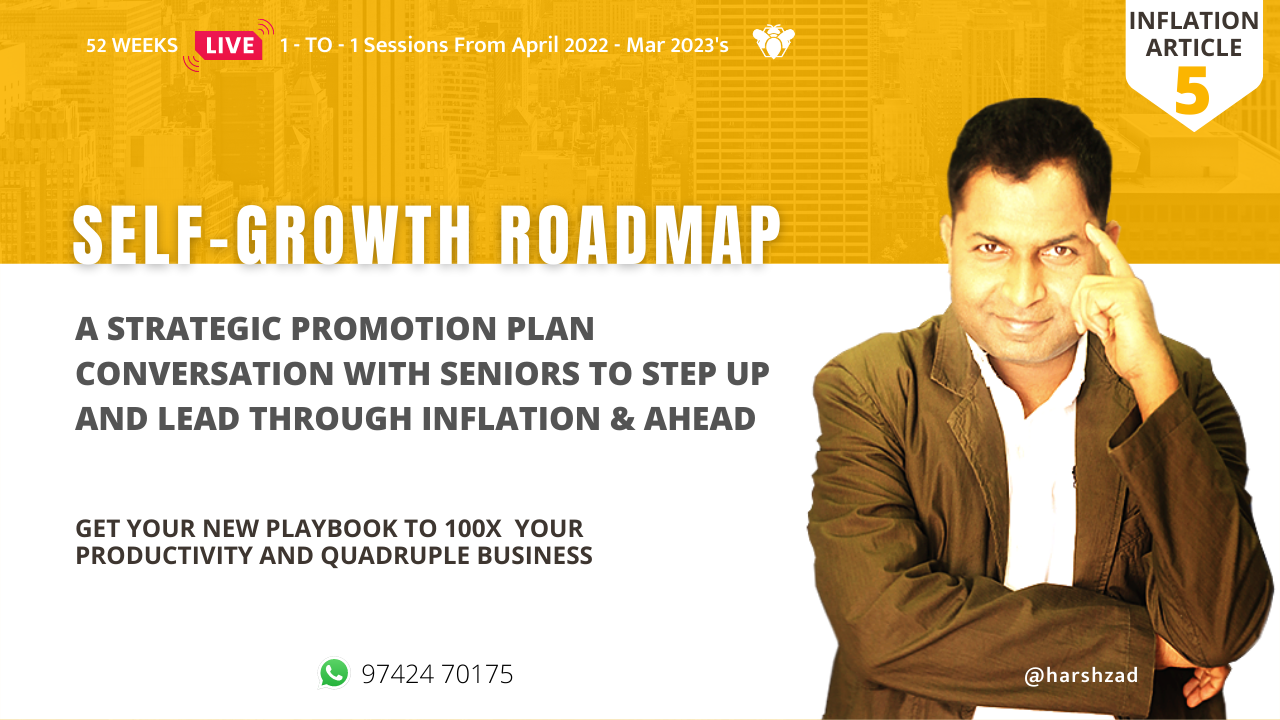 52 WEEKS LIVE 1 - TO - 1 Sessions From April 2022 - Mar 2023's

INFLATION ARTICLE 5

SELF-GROWTH ROADMAP

A STRATEGIC PROMOTION PLAN CONVERSATION WITH SENIORS TO STEP UP AND LEAD THROUGH INFLATION & AHEAD

GET YOUR NEW PLAYBOOK TO 100X YOUR PRODUCTIVITY AND QUADRUPLE BUSINESS

97424 70175

@harshzad